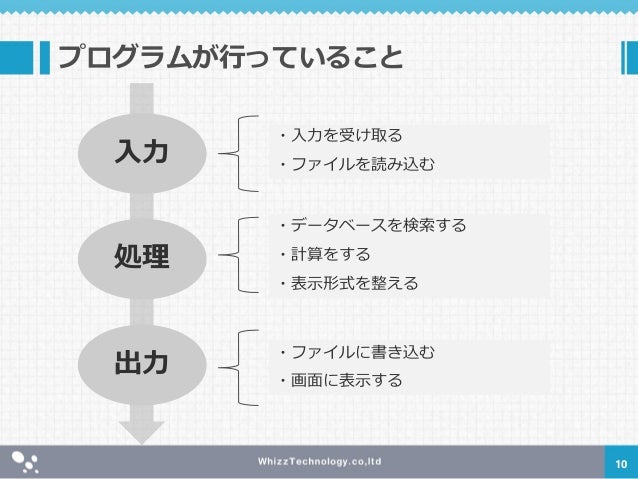 プログラムが行っていること

入力

・入力を受け取る
・ファイルを読み込む

処理

・データベースを検索する
・計算をする
・表示形式を整える

出力

・ファイルに書き込む
・画面に表示する

WhizzTechnology.co,ltd

10